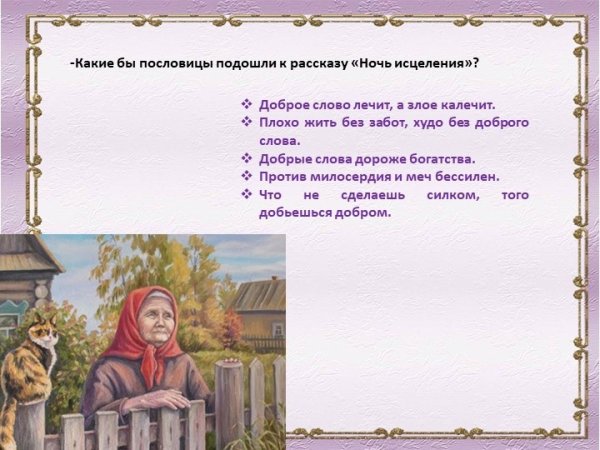 -Какие бы пословицы подошли к рассказу «Ночь исцеления»?

❖ Доброе слово лечит, а злое калечит.
❖ Плохо жить без забот, худо без доброго слова.
❖ Добрые слова дороже богатства.
❖ Против милосердия и меч бессилен.
❖ Что не сделаешь силком, того добьешься добром.